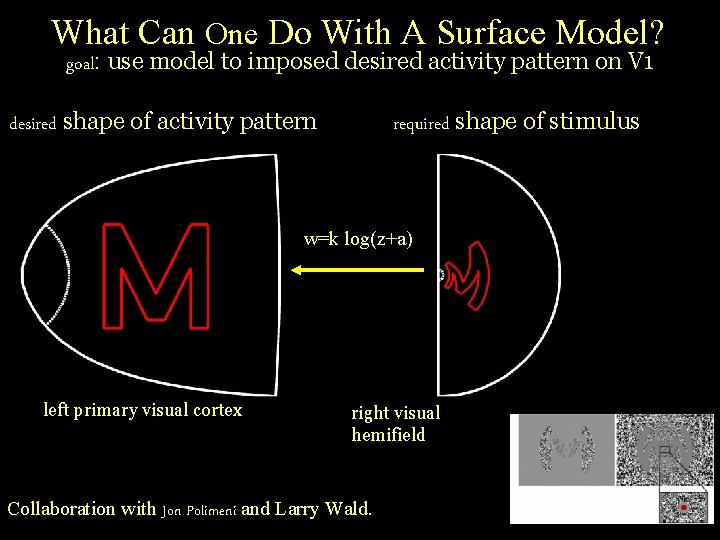 What Can One Do With A Surface Model?
goal: use model to imposed desired activity pattern on V1

desired shape of activity pattern

required shape of stimulus

M

$w=k \log(z+a)$

left primary visual cortex

right visual hemifield

Collaboration with Jon Polimeni and Larry Wald.